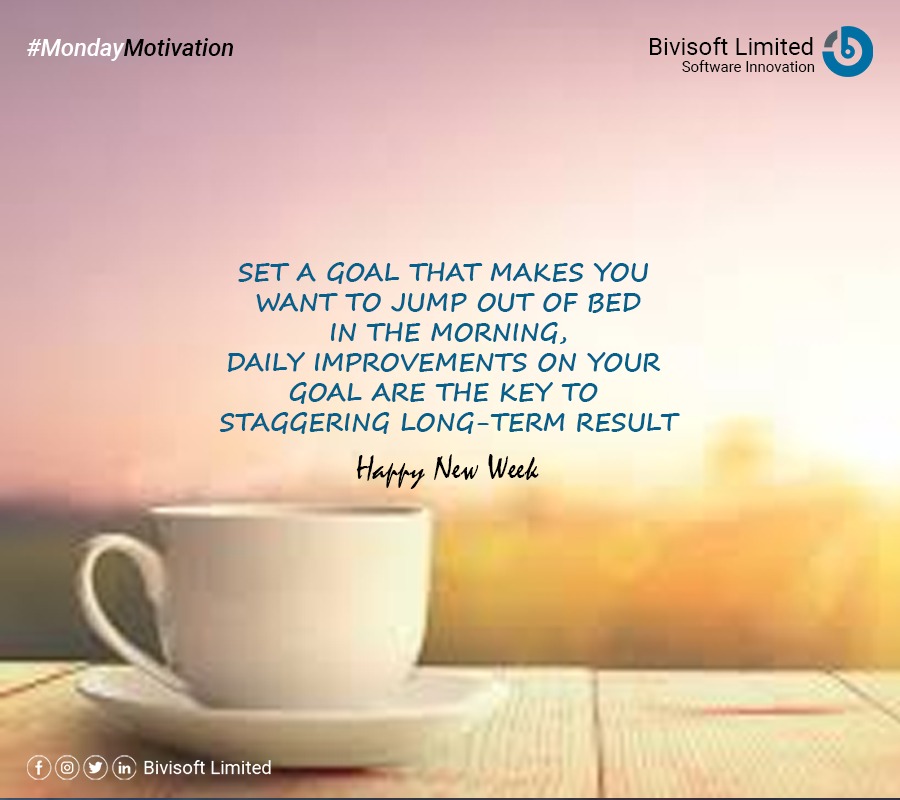 #MondayMotivation

Bivisoft Limited
Software Innovation

SET A GOAL THAT MAKES YOU WANT TO JUMP OUT OF BED IN THE MORNING, DAILY IMPROVEMENTS ON YOUR GOAL ARE THE KEY TO STAGGERING LONG-TERM RESULT

Happy New Week

Bivisoft Limited